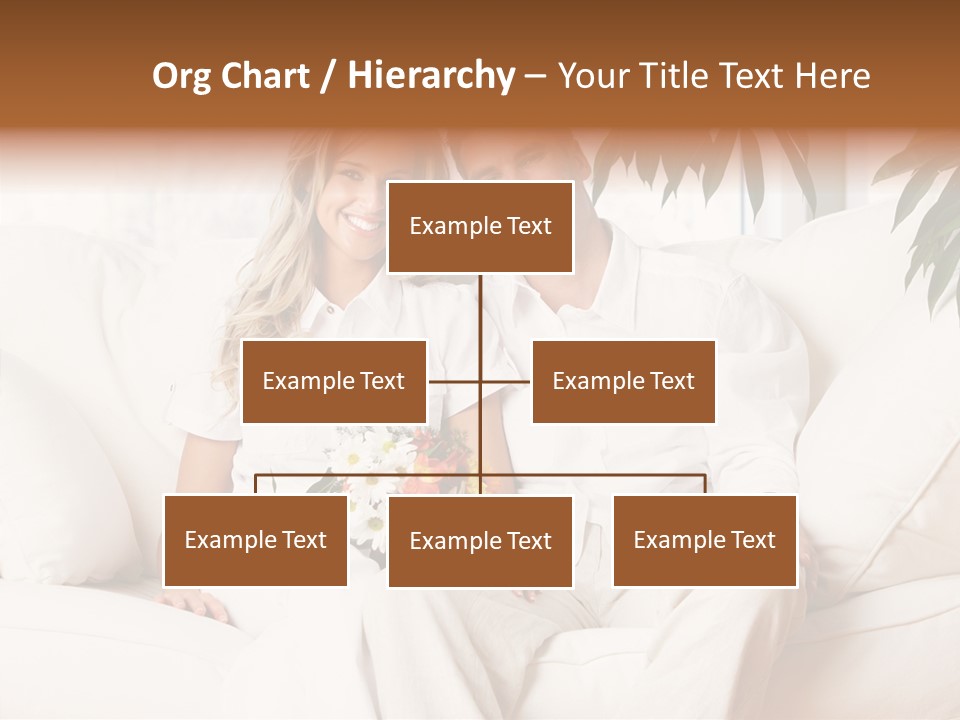 Org Chart / Hierarchy – Your Title Text Here

Example Text

Example Text

Example Text

Example Text

Example Text

Example Text